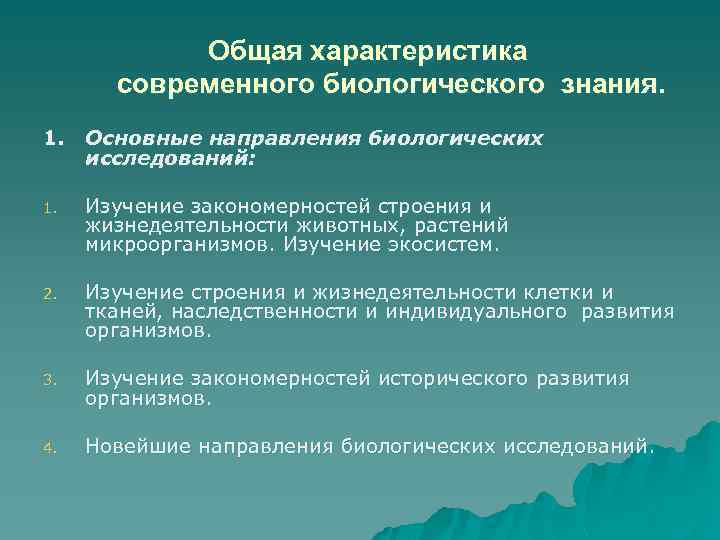 Общая характеристика современного биологического знания.

1. Основные направления биологических исследований:

1. Изучение закономерностей строения и жизнедеятельности животных, растений микроорганизмов. Изучение экосистем.

2. Изучение строения и жизнедеятельности клетки и тканей, наследственности и индивидуального развития организмов.

3. Изучение закономерностей исторического развития организмов.

4. Новейшие направления биологических исследований.